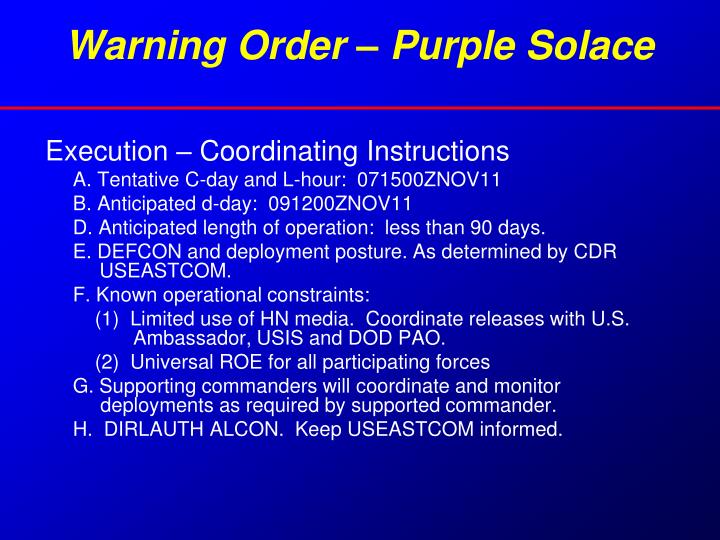 Warning Order – Purple Solace

Execution – Coordinating Instructions

A. Tentative C-day and L-hour: 071500ZNOV11

B. Anticipated d-day: 091200ZNOV11

D. Anticipated length of operation: less than 90 days.

E. DEFCON and deployment posture. As determined by CDR USEASTCOM.

F. Known operational constraints:

(1) Limited use of HN media. Coordinate releases with U.S. Ambassador, USIS and DOD PAO.

(2) Universal ROE for all participating forces

G. Supporting commanders will coordinate and monitor deployments as required by supported commander.

H. DIRLAUTH ALCON. Keep USEASTCOM informed.